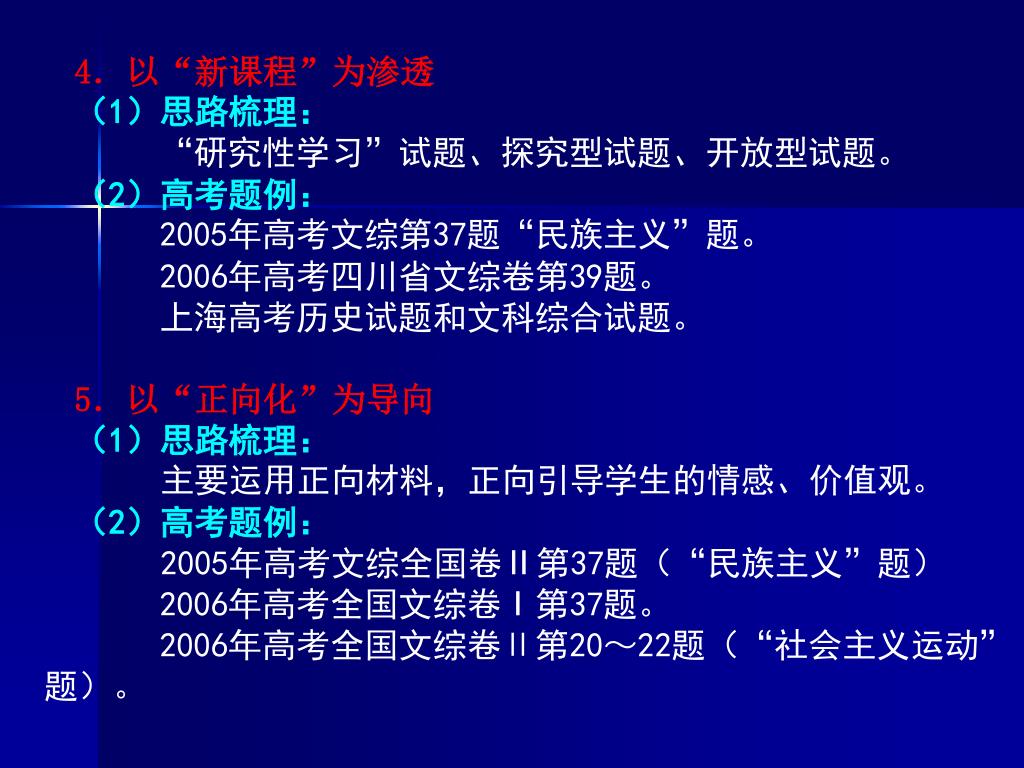 4．以“新课程”为渗透
（1）思路梳理：
“研究性学习”试题、探究型试题、开放型试题。
（2）高考题例：
2005年高考文综第37题“民族主义”题。
2006年高考四川省文综卷第39题。
上海高考历史试题和文科综合试题。

5．以“正向化”为导向
（1）思路梳理：
主要运用正向材料，正向引导学生的情感、价值观。
（2）高考题例：
2005年高考文综全国卷Ⅱ第37题（“民族主义”题）
2006年高考全国文综卷Ⅰ第37题。
2006年高考全国文综卷Ⅱ第20～22题（“社会主义运动”题）。